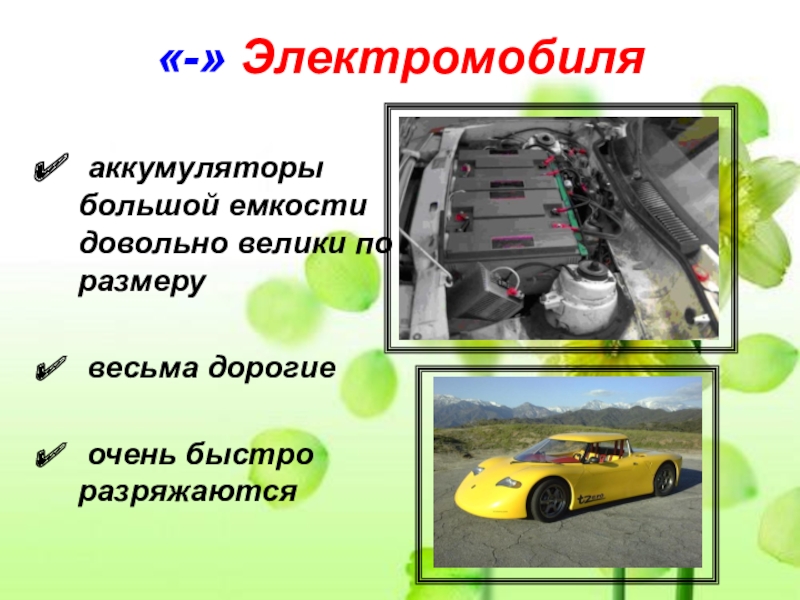 «-» Электромобиля

✓ аккумуляторы большой емкости довольно велики по размеру

✓ весьма дорогие

✓ очень быстро разряжаются

tzero